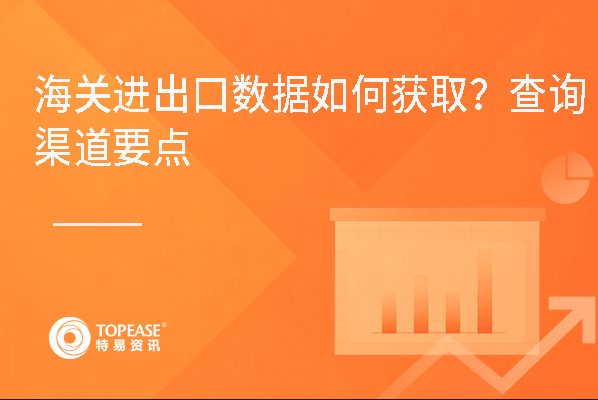 海关进出口数据如何获取？查询渠道要点

TOPEASE®
特易资讯